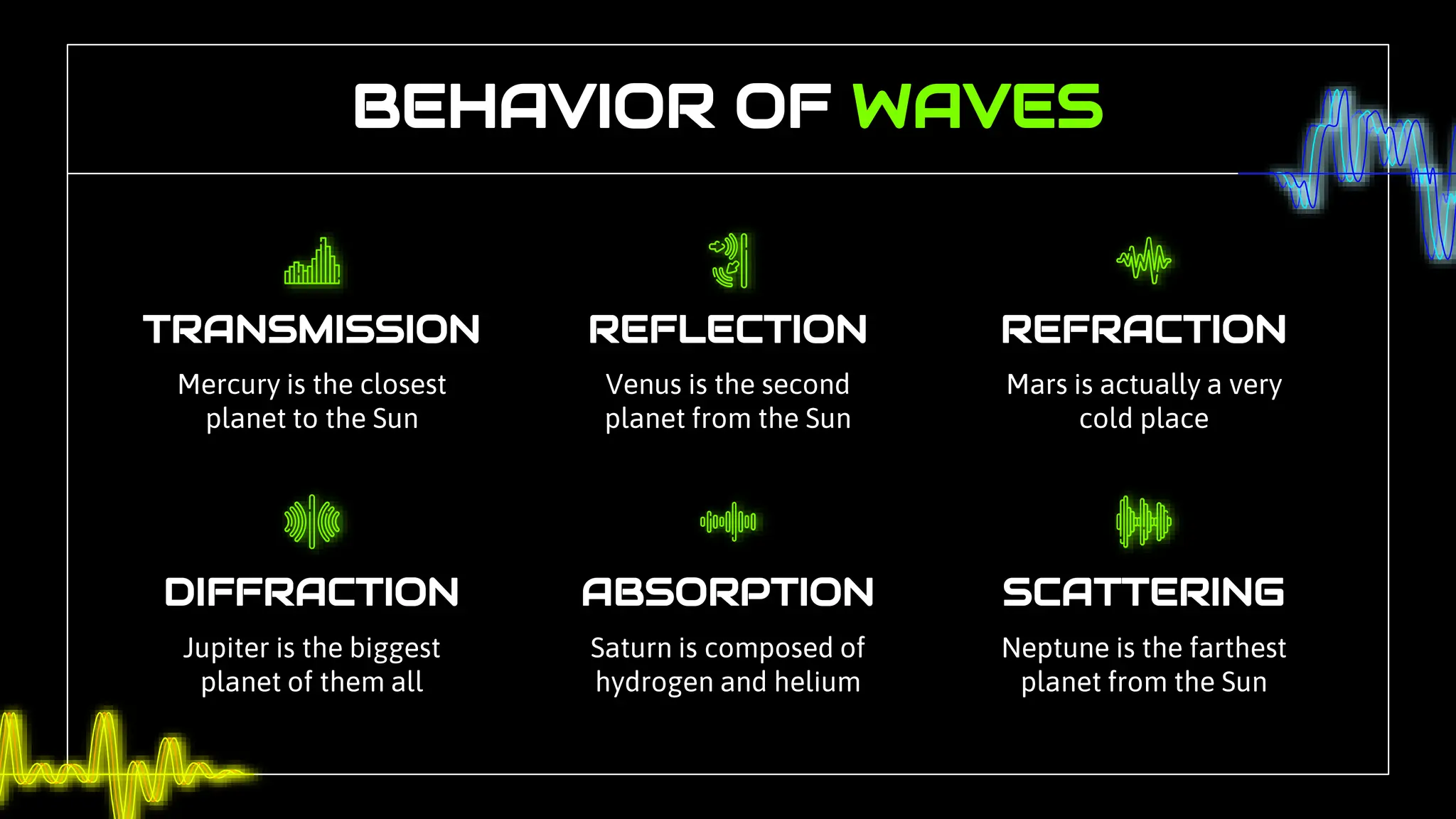 BEHAVIOR OF WAVES

TRANSMISSION

Mercury is the closest planet to the Sun

REFLECTION

Venus is the second planet from the Sun

REFRACTION

Mars is actually a very cold place

DIFFRACTION

Jupiter is the biggest planet of them all

ABSORPTION

Saturn is composed of hydrogen and helium

SCATTERING

Neptune is the farthest planet from the Sun